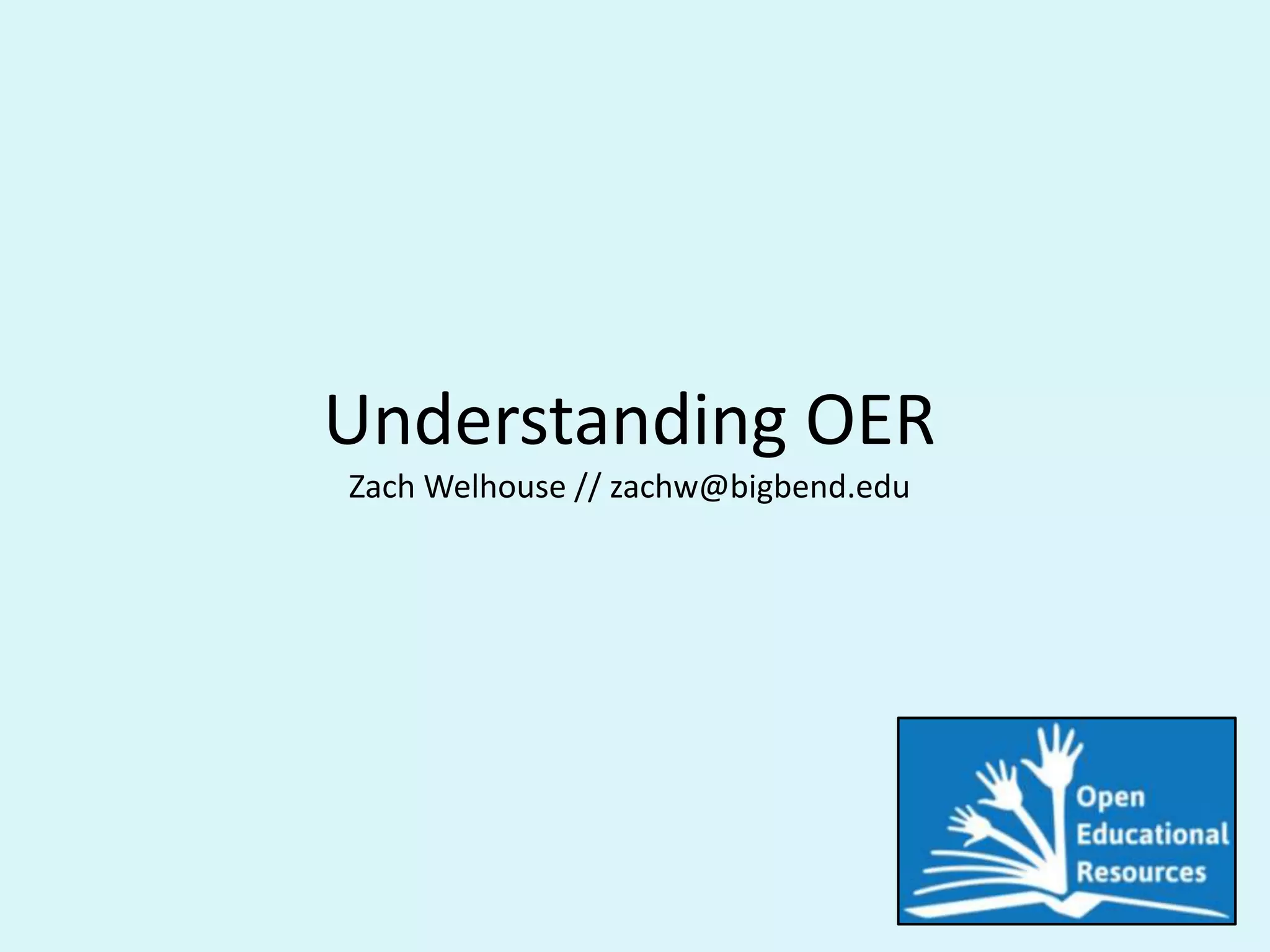 Understanding OER

Zach Welhouse // zachw@bigbend.edu

Open
Educational
Resources